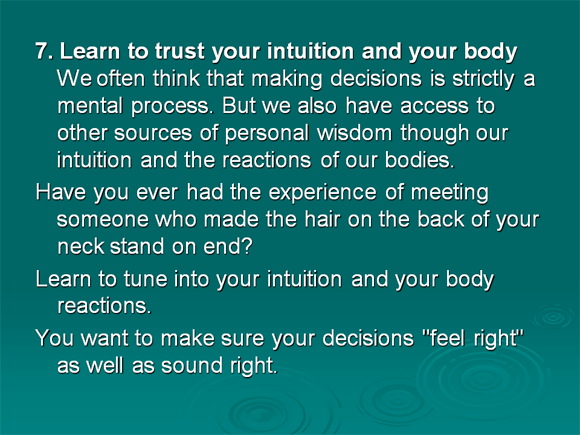 7. Learn to trust your intuition and your body We often think that making decisions is strictly a mental process. But we also have access to other sources of personal wisdom though our intuition and the reactions of our bodies.

Have you ever had the experience of meeting someone who made the hair on the back of your neck stand on end?

Learn to tune into your intuition and your body reactions.

You want to make sure your decisions "feel right" as well as sound right.